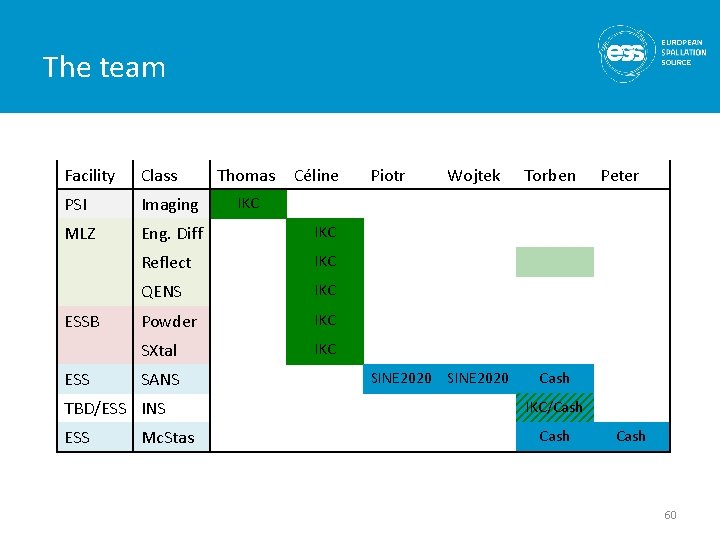 The team

ess EUROPEAN SPALLATION SOURCE

| Facility | Class | Thomas | Céline | Piotr | Wojtek | Torben | Peter |
|---|---|---|---|---|---|---|---|
| PSI | Imaging | IKC | | | | | |
| MLZ | Eng. Diff | | IKC | | | | |
| | Reflect | | IKC | | | | |
| | QENS | | IKC | | | | |
| ESSB | Powder | | IKC | | | | |
| | SXtal | | IKC | | | | |
| ESS | SANS | | | SINE2020 | SINE2020 | Cash | |
| TBD/ESS | INS | | | | | IKC/Cash | |
| ESS | McStas | | | | | Cash | Cash |

60